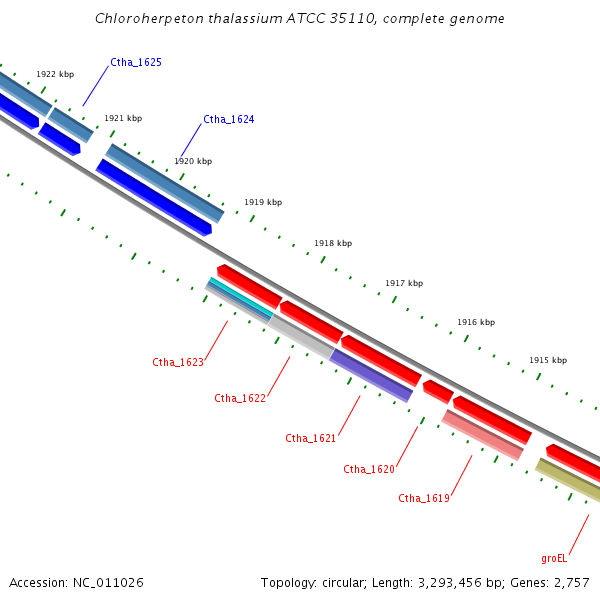 Chloroherpeton thalassium ATCC 35110, complete genome

1922 kbp
Ctha_1625
1921 kbp
Ctha_1624
1920 kbp
1919 kbp
1918 kbp
1917 kbp
1916 kbp
1915 kbp
Ctha_1623
Ctha_1622
Ctha_1621
Ctha_1620
Ctha_1619
groEL

Accession: NC_011026

Topology: circular; Length: 3,293,456 bp; Genes: 2,757